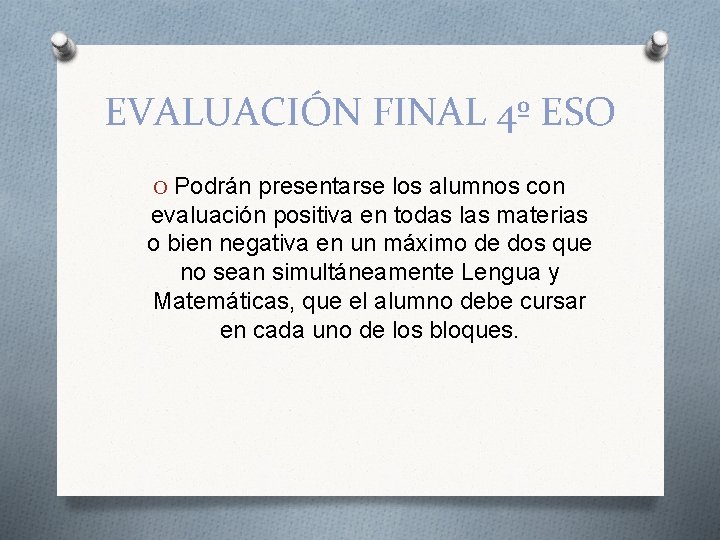 EVALUACIÓN FINAL 4º ESO

O Podrán presentarse los alumnos con evaluación positiva en todas las materias o bien negativa en un máximo de dos que no sean simultáneamente Lengua y Matemáticas, que el alumno debe cursar en cada uno de los bloques.